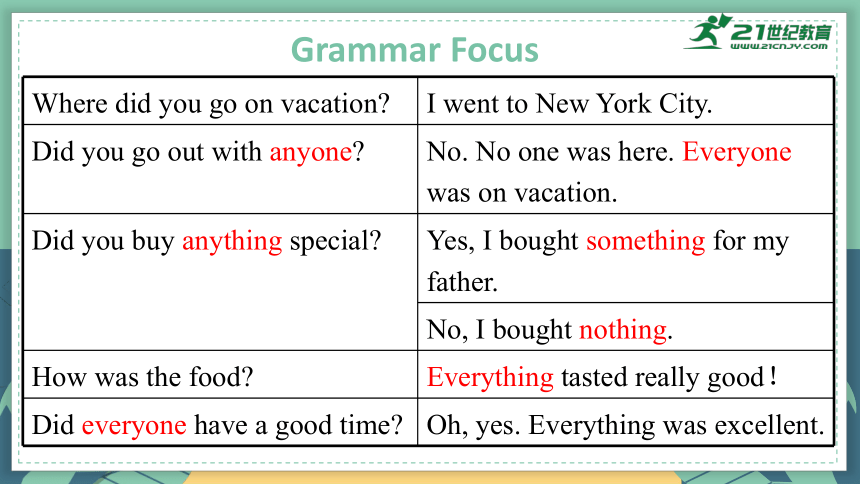 Grammar Focus

21世纪教育
www.21cnjy.com

| | |
|---|---|
| Where did you go on vacation? | I went to New York City. |
| Did you go out with anyone? | No. No one was here. Everyone was on vacation. |
| Did you buy anything special? | Yes, I bought something for my father. |
| | No, I bought nothing. |
| How was the food? | Everything tasted really good! |
| Did everyone have a good time? | Oh, yes. Everything was excellent. |